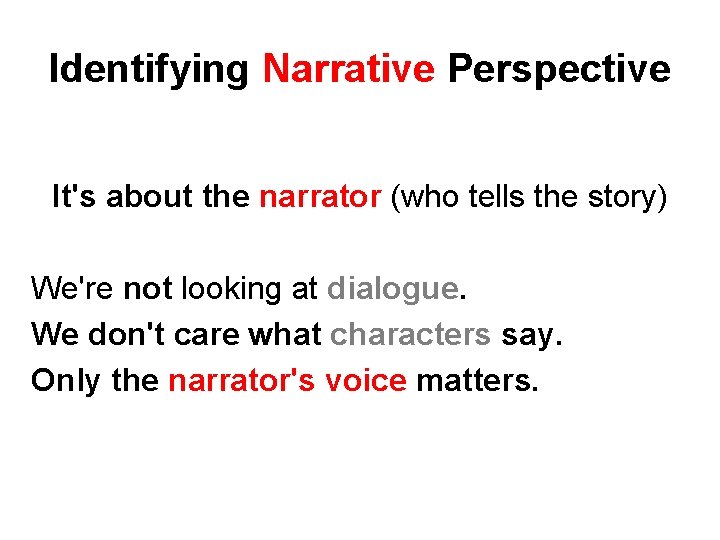 Identifying Narrative Perspective

It's about the narrator (who tells the story)

We're not looking at dialogue.
We don't care what characters say.
Only the narrator's voice matters.